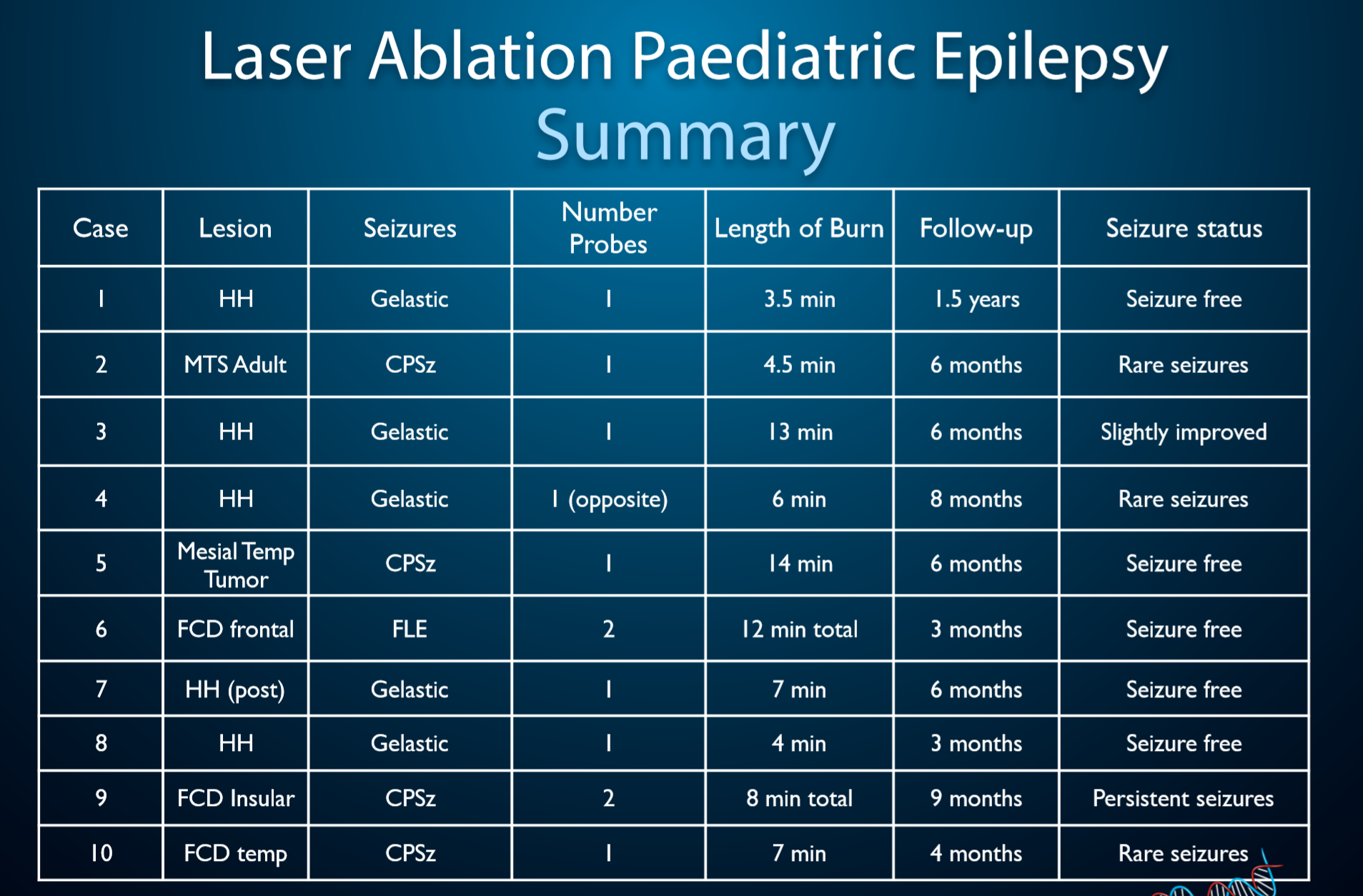 Laser Ablation Paediatric Epilepsy
Summary

| Case | Lesion | Seizures | Number Probes | Length of Burn | Follow-up | Seizure status |
|---|---|---|---|---|---|---|
| 1 | HH | Gelastic | 1 | 3.5 min | 1.5 years | Seizure free |
| 2 | MTS Adult | CPSz | 1 | 4.5 min | 6 months | Rare seizures |
| 3 | HH | Gelastic | 1 | 13 min | 6 months | Slightly improved |
| 4 | HH | Gelastic | 1 (opposite) | 6 min | 8 months | Rare seizures |
| 5 | Mesial Temp Tumor | CPSz | 1 | 14 min | 6 months | Seizure free |
| 6 | FCD frontal | FLE | 2 | 12 min total | 3 months | Seizure free |
| 7 | HH (post) | Gelastic | 1 | 7 min | 6 months | Seizure free |
| 8 | HH | Gelastic | 1 | 4 min | 3 months | Seizure free |
| 9 | FCD Insular | CPSz | 2 | 8 min total | 9 months | Persistent seizures |
| 10 | FCD temp | CPSz | 1 | 7 min | 4 months | Rare seizures |